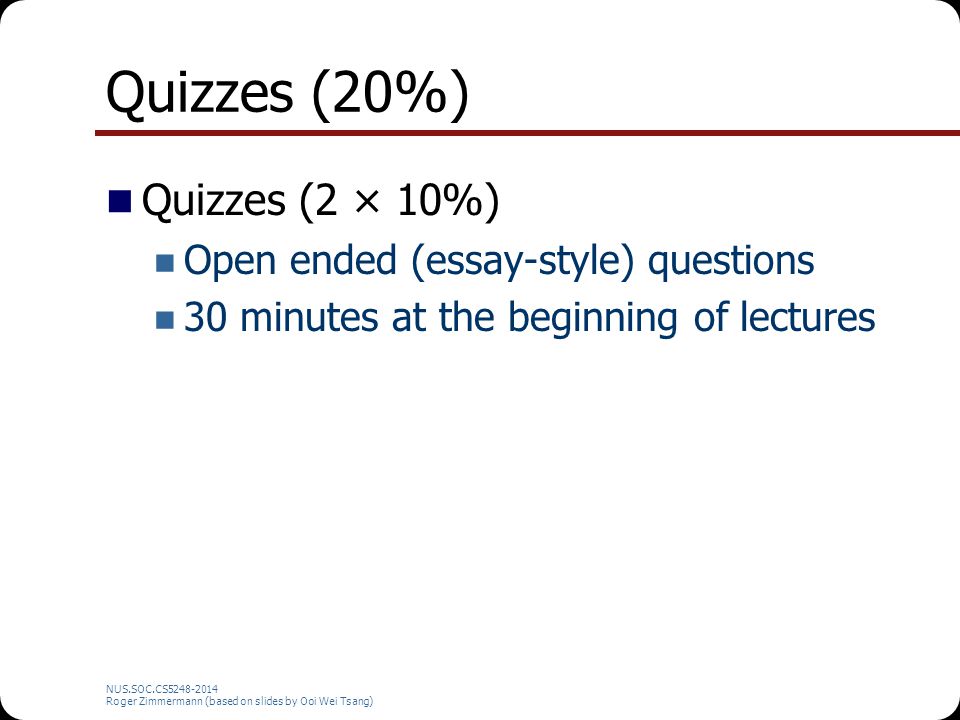 Quizzes (20%)

Quizzes (2 × 10%)

Open ended (essay-style) questions

30 minutes at the beginning of lectures

NUS.SOC.CS5248-2014
Roger Zimmermann (based on slides by Ooi Wei Tsang)